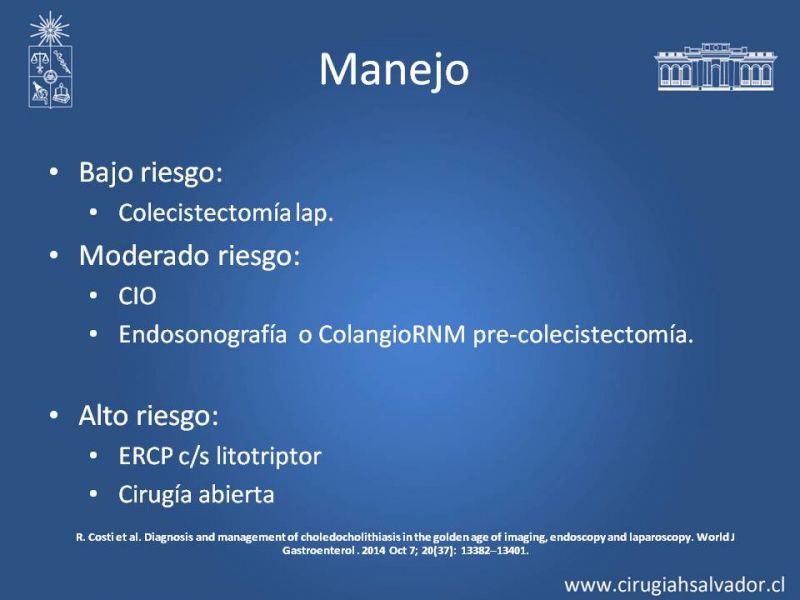 Manejo

• Bajo riesgo:
 • Colecistectomía lap.
• Moderado riesgo:
 • CIO
 • Endosonografía o ColangioRNM pre-colecistectomía.

• Alto riesgo:
 • ERCP c/s litotriptor
 • Cirugía abierta

R. Costi et al. Diagnosis and management of choledocholithiasis in the golden age of imaging, endoscopy and laparoscopy. World J Gastroenterol . 2014 Oct 7; 20(37): 13382–13401.

www.cirugiahsalvador.cl